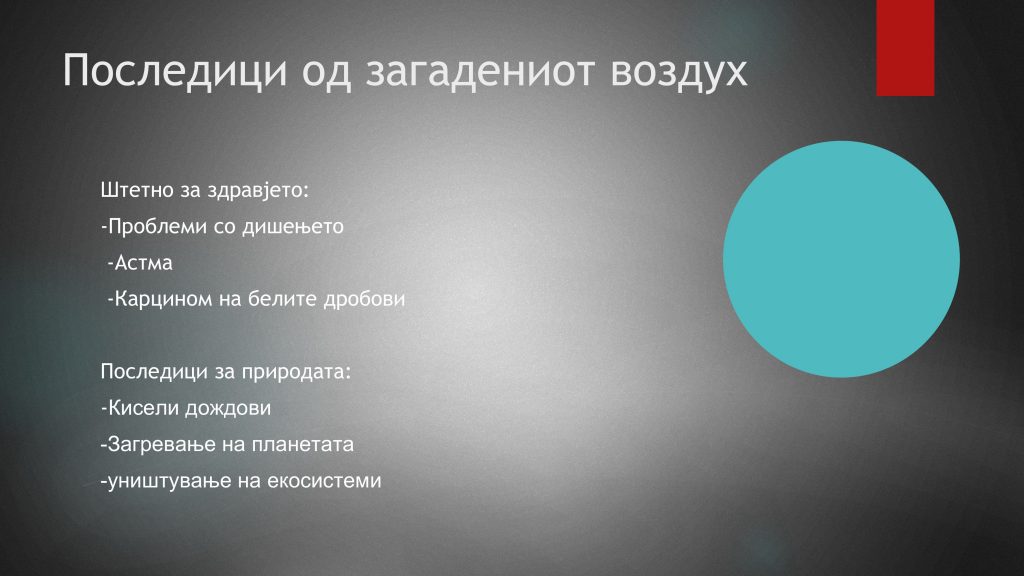 Последици од загадениот воздух

Штетно за здравјето:
-Проблеми со дишењето
-Астма
-Карцином на белите дробови

Последици за природата:
-Кисели дождови
-Загревање на планетата
-уништување на екосистеми